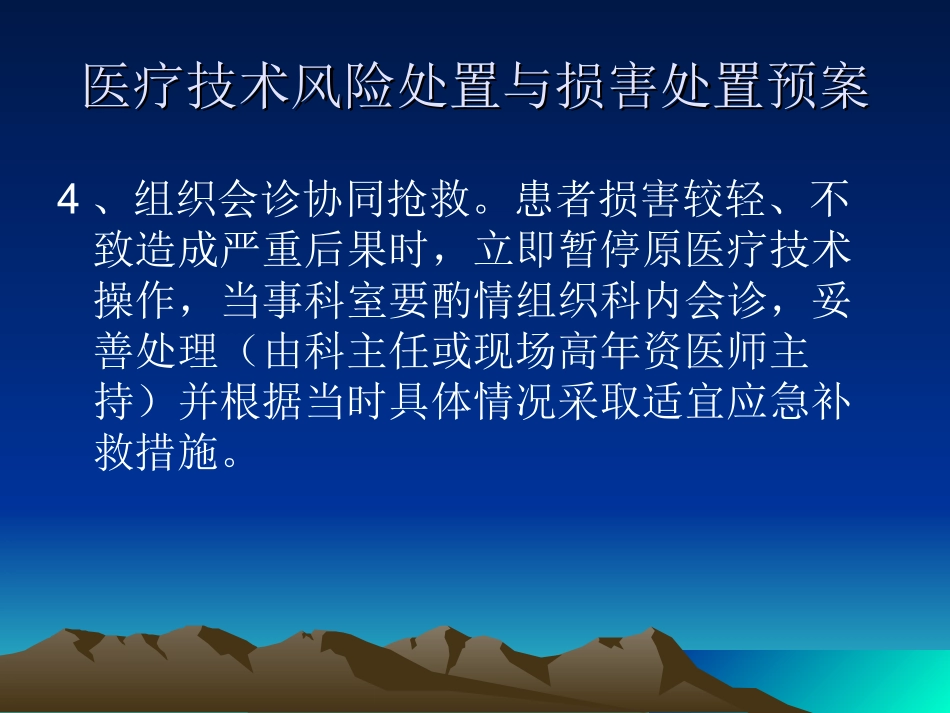 医疗技术风险处置与损害处置预案

4、组织会诊协同抢救。患者损害较轻、不致造成严重后果时，立即暂停原医疗技术操作，当事科室要酌情组织科内会诊，妥善处理（由科主任或现场高年资医师主持）并根据当时具体情况采取适宜应急补救措施。